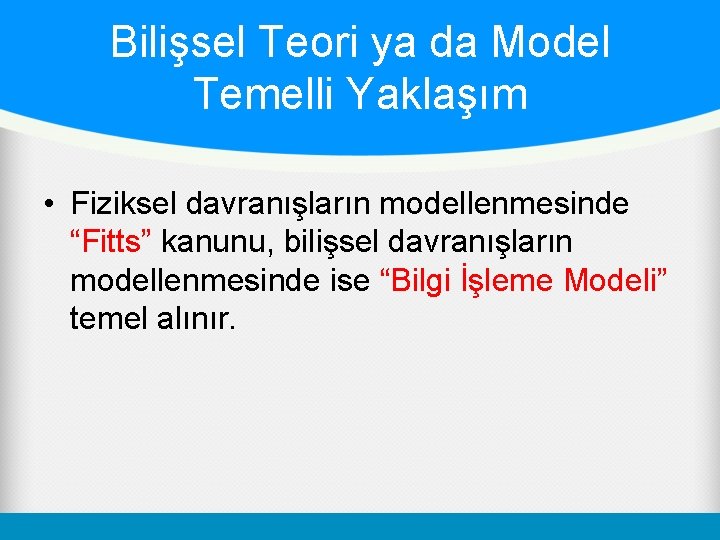 Bilişsel Teori ya da Model Temelli Yaklaşım

• Fiziksel davranışların modellenmesinde “Fitts” kanunu, bilişsel davranışların modellenmesinde ise “Bilgi İşleme Modeli” temel alınır.